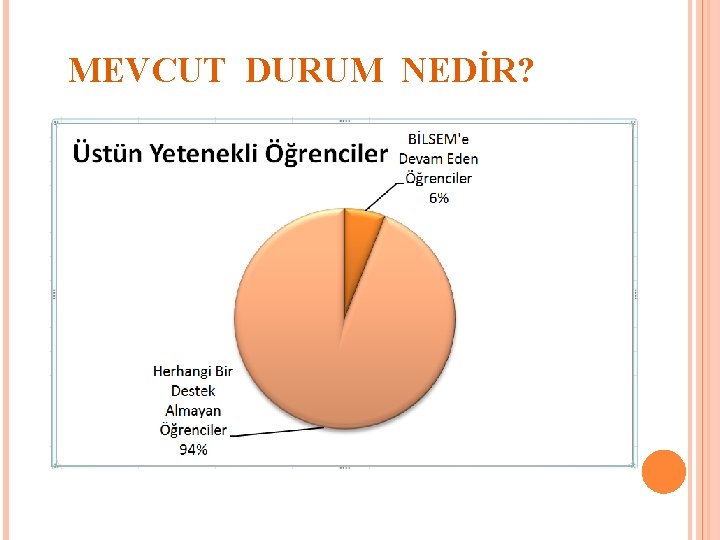 MEVCUT DURUM NEDİR?

Üstün Yetenekli Öğrenciler

BİLSEM'e Devam Eden Öğrenciler 6%

Herhangi Bir Destek Almayan Öğrenciler 94%